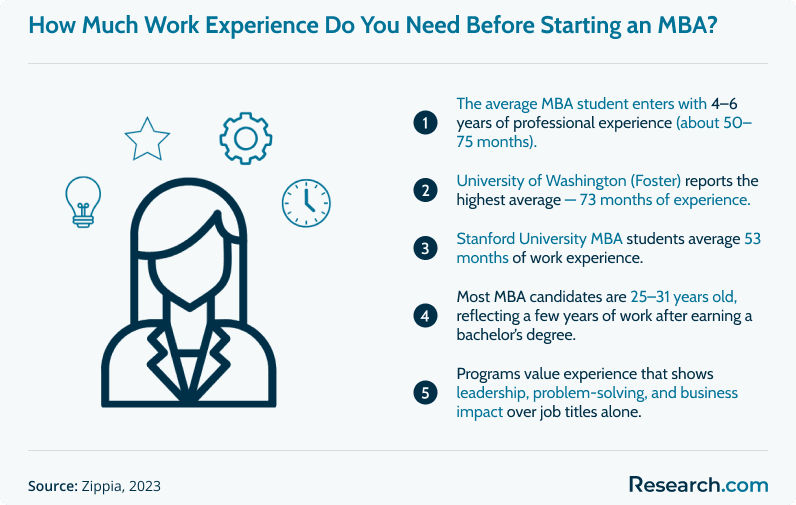 How Much Work Experience Do You Need Before Starting an MBA?

1 The average MBA student enters with 4–6 years of professional experience (about 50–75 months).

2 University of Washington (Foster) reports the highest average — 73 months of experience.

3 Stanford University MBA students average 53 months of work experience.

4 Most MBA candidates are 25–31 years old, reflecting a few years of work after earning a bachelor's degree.

5 Programs value experience that shows leadership, problem-solving, and business impact over job titles alone.

Source: Zippia, 2023

Research.com